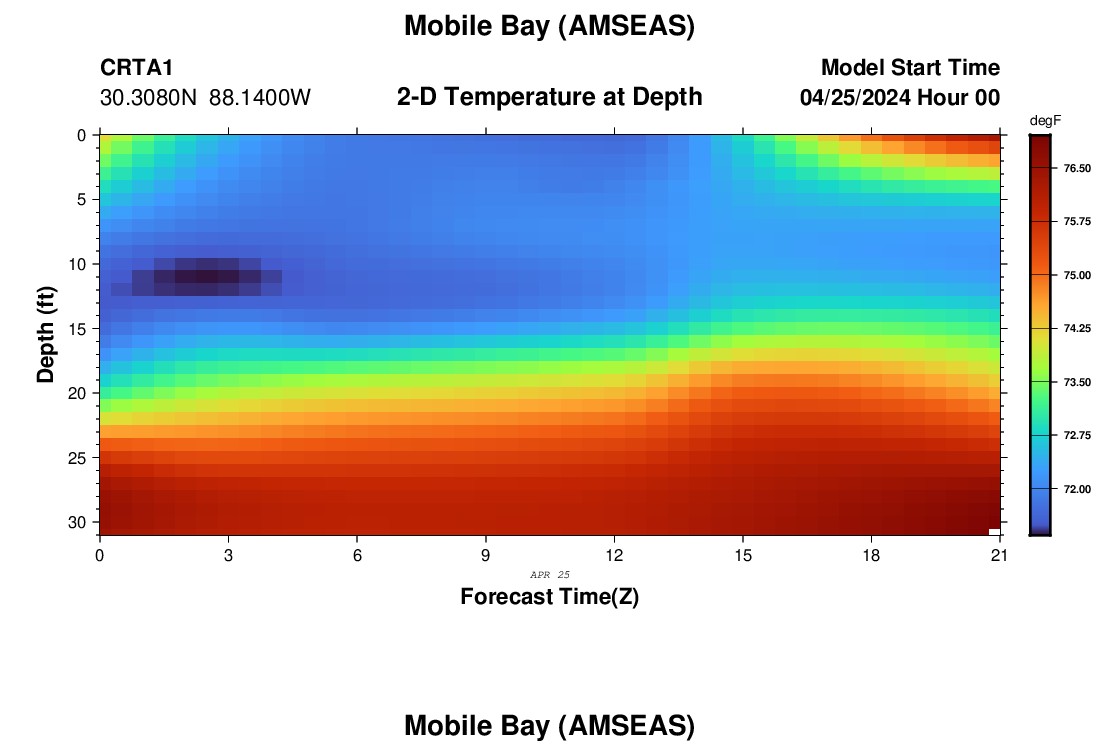 Mobile Bay (AMSEAS)

CRTA1
30.3080N 88.1400W

2-D Temperature at Depth

Model Start Time
04/25/2024 Hour 00

degF
76.50
75.75
75.00
74.25
73.50
72.75
72.00

Depth (ft)
0
5
10
15
20
25
30

0
3
6
9
12
15
18
21

APR 25

Forecast Time(Z)

Mobile Bay (AMSEAS)